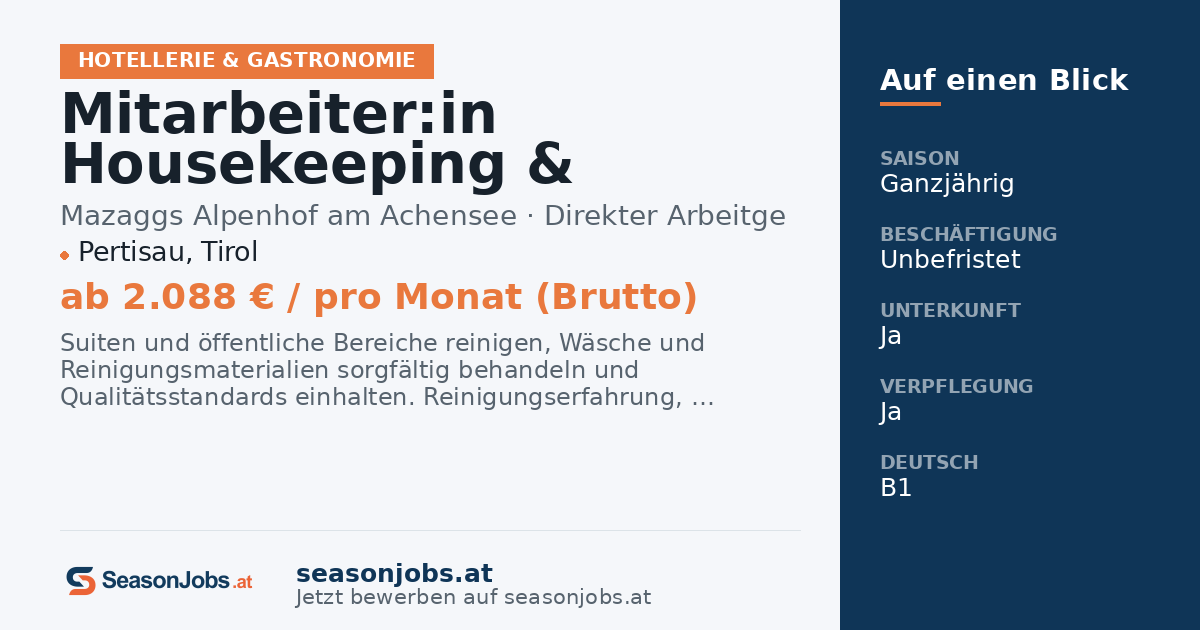 HOTELLERIE & GASTRONOMIE

Mitarbeiter:in Housekeeping &

Mazaggs Alpenhof am Achensee · Direkter Arbeitge

Pertisau, Tirol

ab 2.088 € / pro Monat (Brutto)

Suiten und öffentliche Bereiche reinigen, Wäsche und Reinigungsmaterialien sorgfältig behandeln und Qualitätsstandards einhalten. Reinigungserfahrung, …

SeasonJobs.at

seasonjobs.at
Jetzt bewerben auf seasonjobs.at

Auf einen Blick

SAISON
Ganzjährig

BESCHÄFTIGUNG
Unbefristet

UNTERKUNFT
Ja

VERPFLEGUNG
Ja

DEUTSCH
B1